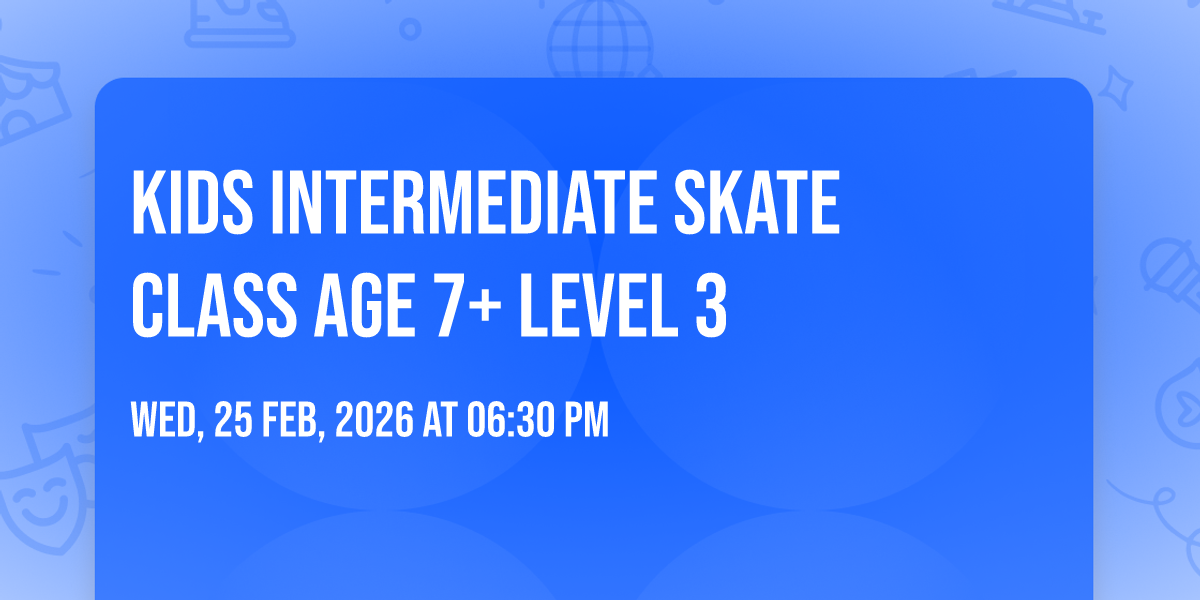 KIDS INTERMEDIATE SKATE CLASS AGE 7+ LEVEL 3

WED, 25 FEB, 2026 AT 06:30 PM